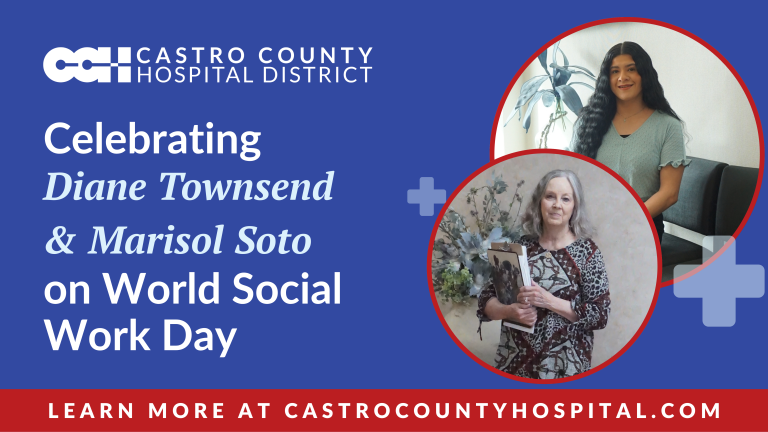 CCH CASTRO COUNTY HOSPITAL DISTRICT

Celebrating
Diane Townsend
& Marisol Soto
on World Social Work Day

LEARN MORE AT CASTROCOUNTYHOSPITAL.COM